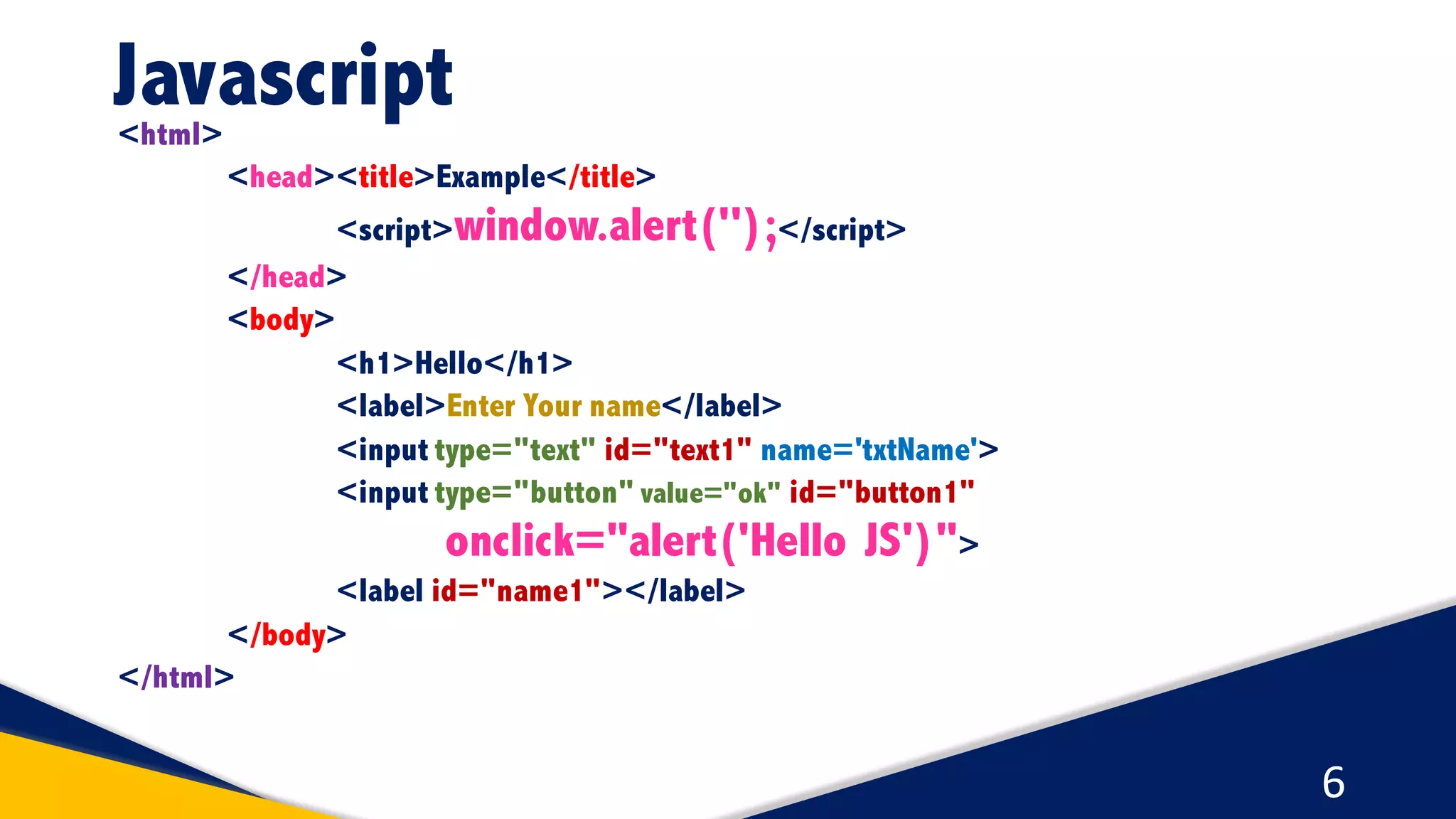 Javascript

<html>
<head><title>Example</title>
<script>window.alert('');</script>
</head>
<body>
<h1>Hello</h1>
<label>Enter Your name</label>
<input type="text" id="text1" name='txtName'>
<input type="button" value="ok" id="button1"
onclick="alert('Hello JS')">
<label id="name1"></label>
</body>
</html>

6